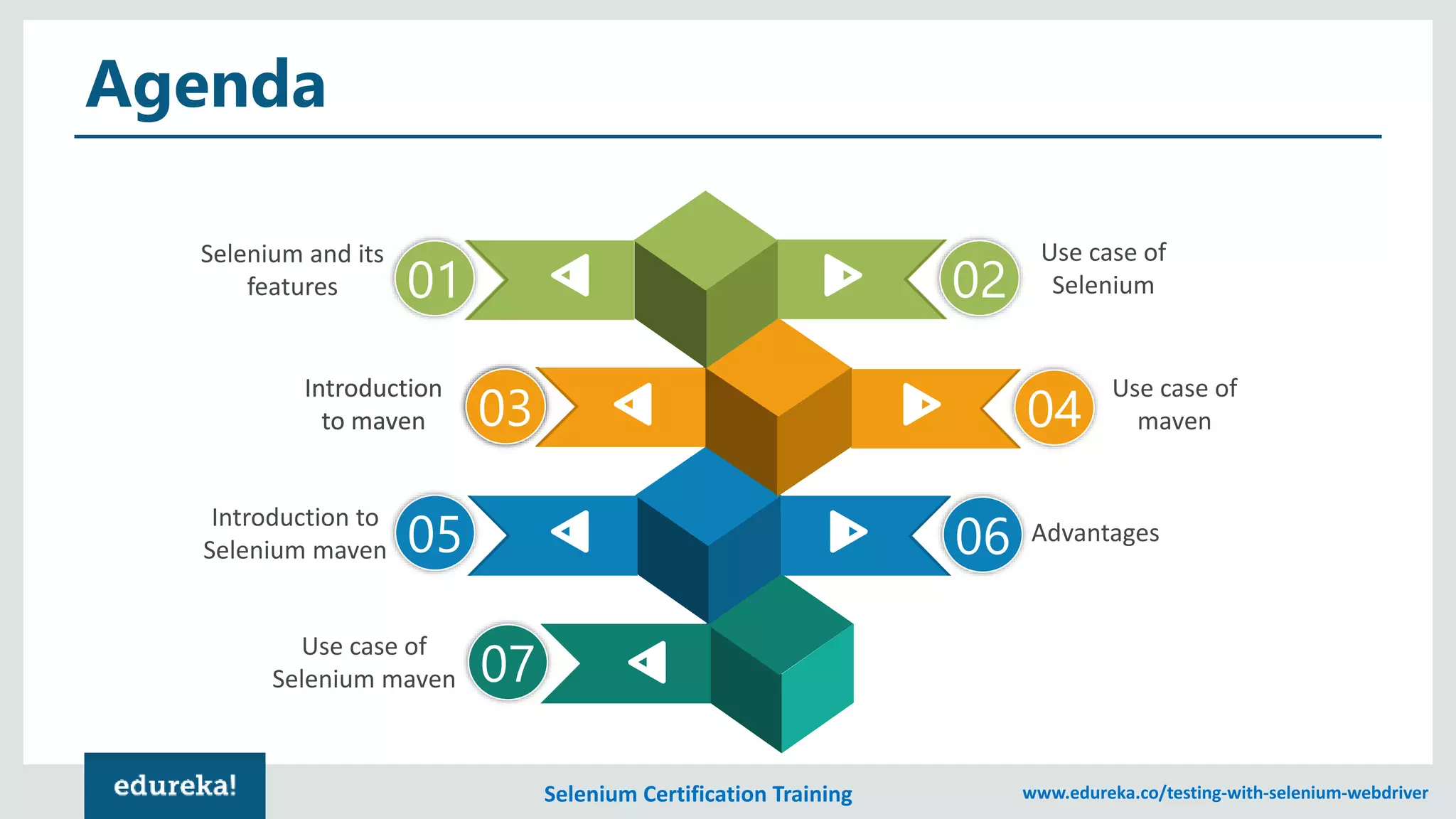 Agenda

Selenium and its features 01

02 Use case of Selenium

Introduction to maven 03

04 Use case of maven

Introduction to Selenium maven 05

06 Advantages

Use case of Selenium maven 07

edureka!

Selenium Certification Training

www.edureka.co/testing-with-selenium-webdriver